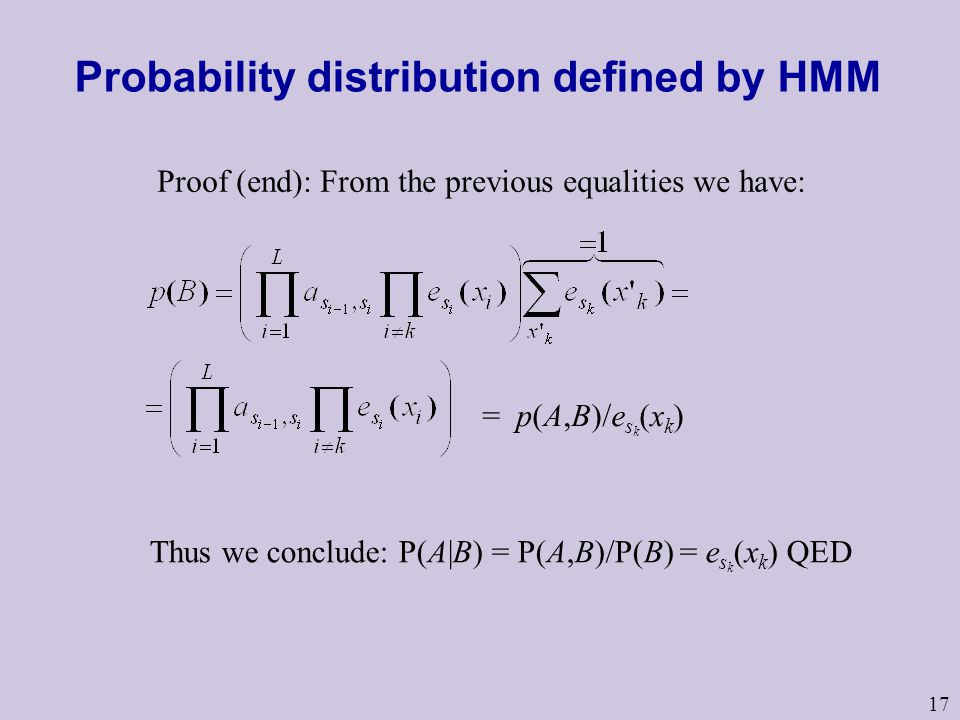 Probability distribution defined by HMM

Proof (end): From the previous equalities we have:

$p(B) = \left( \prod_{i=1}^{L} a_{s_{i-1},s_i} \prod_{i \neq k} e_{s_i}(x_i) \right) \overbrace{\sum_{x'_k} e_{s_k}(x'_k)}^{=1} =$

$= \left( \prod_{i=1}^{L} a_{s_{i-1},s_i} \prod_{i \neq k} e_{s_i}(x_i) \right) = p(A,B)/e_{s_k}(x_k)$

Thus we conclude: $P(A|B) = P(A,B)/P(B) = e_{s_k}(x_k)$ QED

17